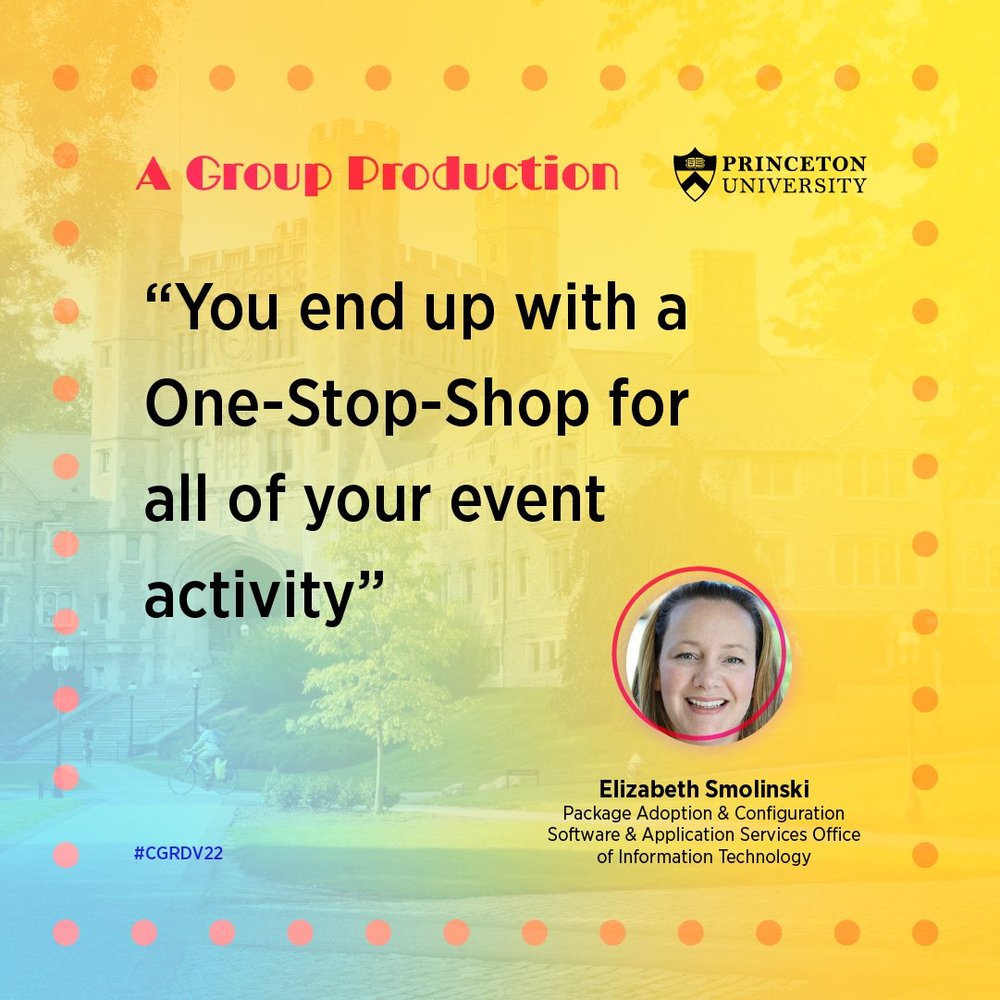 A Group Production

PRINCETON UNIVERSITY

“You end up with a One-Stop-Shop for all of your event activity”

Elizabeth Smolinski
Package Adoption & Configuration
Software & Application Services Office of Information Technology

#CGRDV22